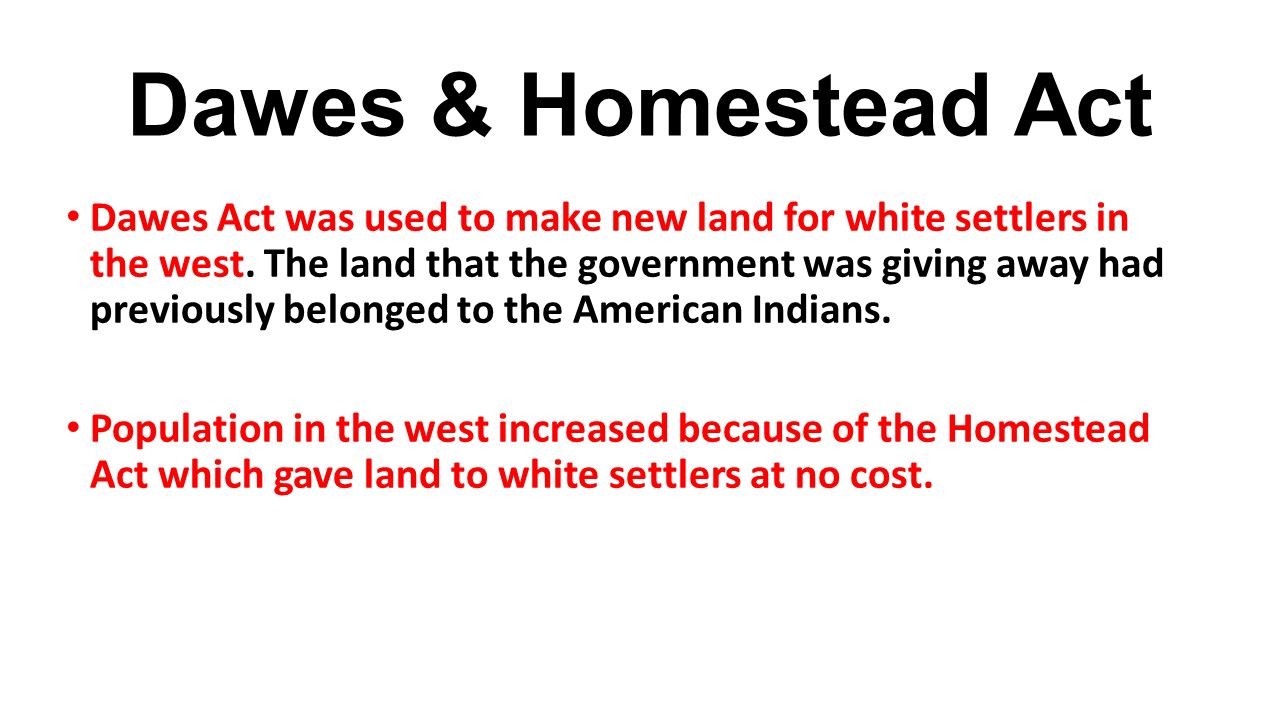 Dawes & Homestead Act

• Dawes Act was used to make new land for white settlers in the west. The land that the government was giving away had previously belonged to the American Indians.

• Population in the west increased because of the Homestead Act which gave land to white settlers at no cost.